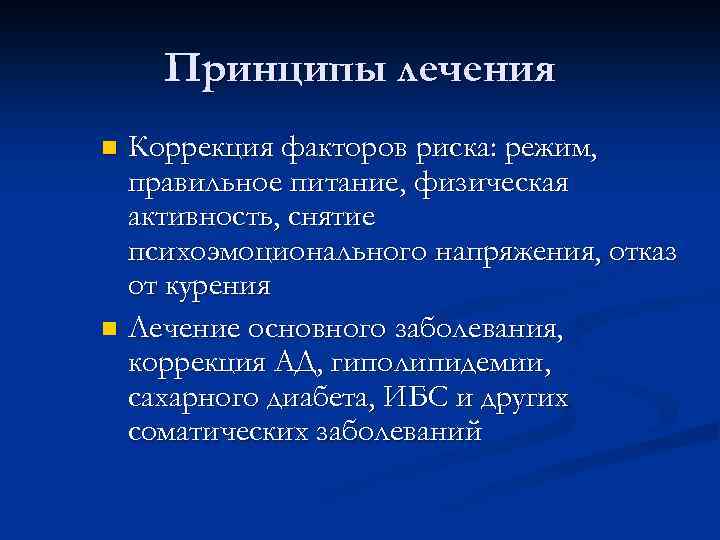 Принципы лечения

Коррекция факторов риска: режим, правильное питание, физическая активность, снятие психоэмоционального напряжения, отказ от курения

Лечение основного заболевания, коррекция АД, гиполипидемии, сахарного диабета, ИБС и других соматических заболеваний